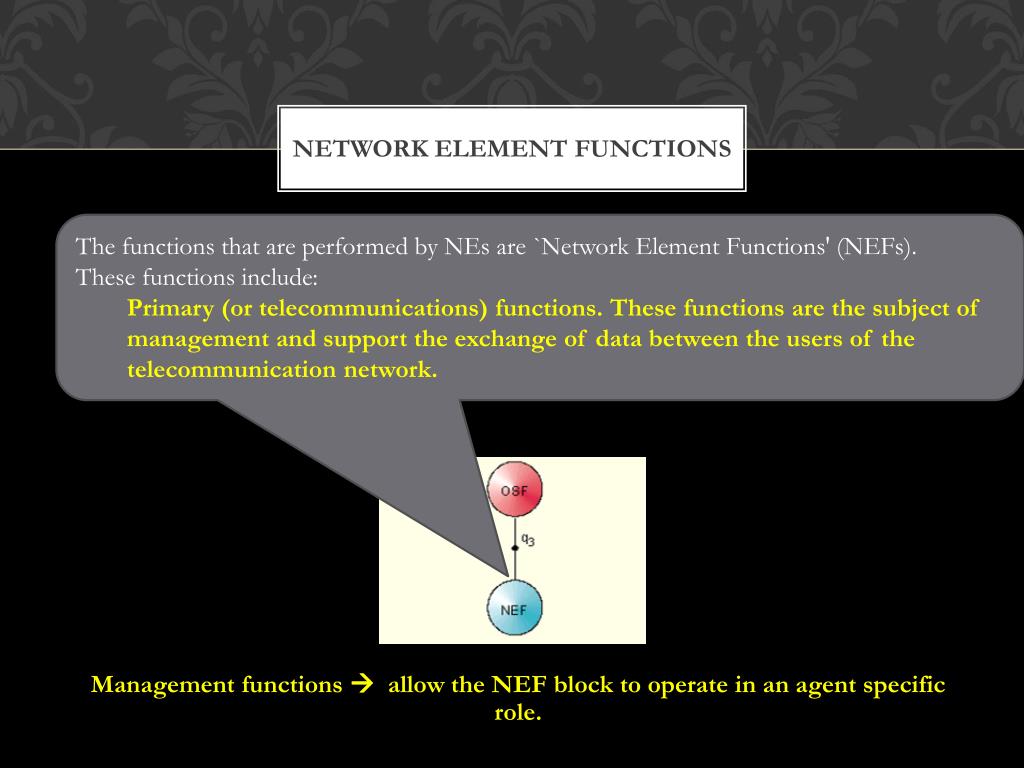 NETWORK ELEMENT FUNCTIONS

The functions that are performed by NEs are `Network Element Functions' (NEFs). These functions include:

Primary (or telecommunications) functions. These functions are the subject of management and support the exchange of data between the users of the telecommunication network.

OSF

$q_3$

NEF

Management functions → allow the NEF block to operate in an agent specific role.